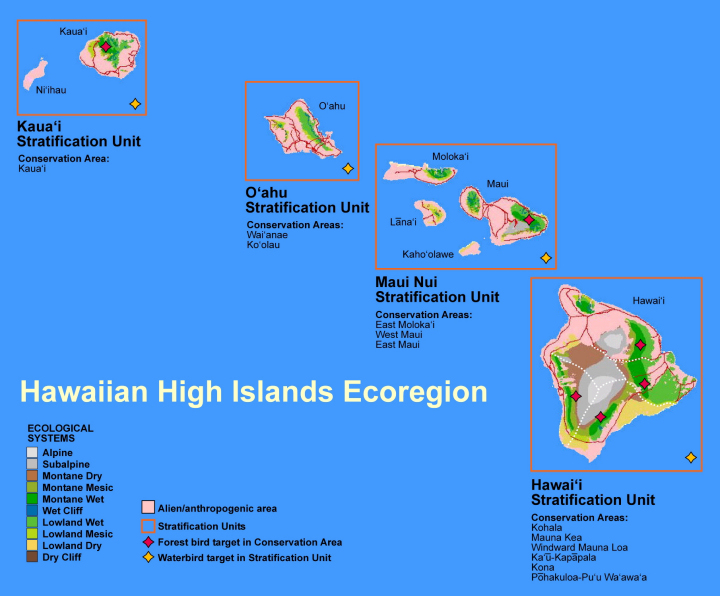 Kaua'i

Ni'ihau

Kaua'i Stratification Unit

Conservation Area:
Kaua'i

O'ahu

O'ahu Stratification Unit

Conservation Areas:
Wai'anae
Ko'olau

Moloka'i

Maui

Lāna'i

Kaho'olawe

Maui Nui Stratification Unit

Conservation Areas:
East Moloka'i
West Maui
East Maui

Hawai'i

Hawai'i Stratification Unit

Conservation Areas:
Kohala
Mauna Kea
Windward Mauna Loa
Ka'ū-Kapāpala
Kona
Pōhakuloa-Pu'u Wa'awa'a

Hawaiian High Islands Ecoregion

ECOLOGICAL SYSTEMS
Alpine
Subalpine
Montane Dry
Montane Mesic
Montane Wet
Wet Cliff
Lowland Wet
Lowland Mesic
Lowland Dry
Dry Cliff

Alien/anthropogenic area
Stratification Units
Forest bird target in Conservation Area
Waterbird target in Stratification Unit